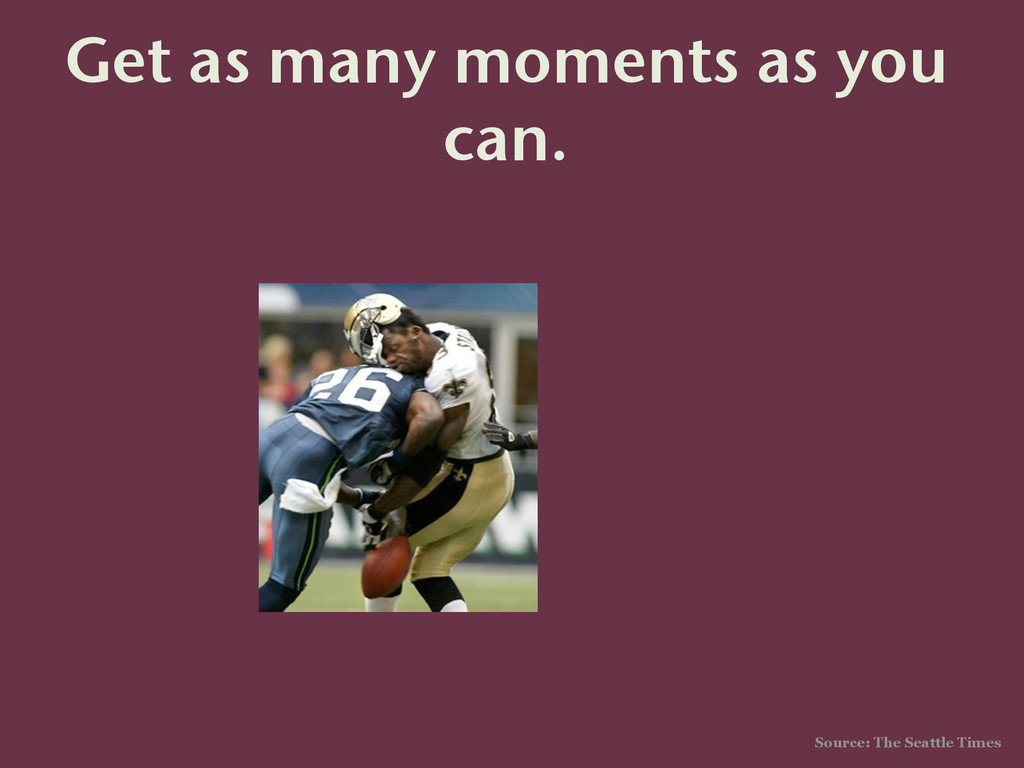 Get as many moments as you can.

26

Source: The Seattle Times